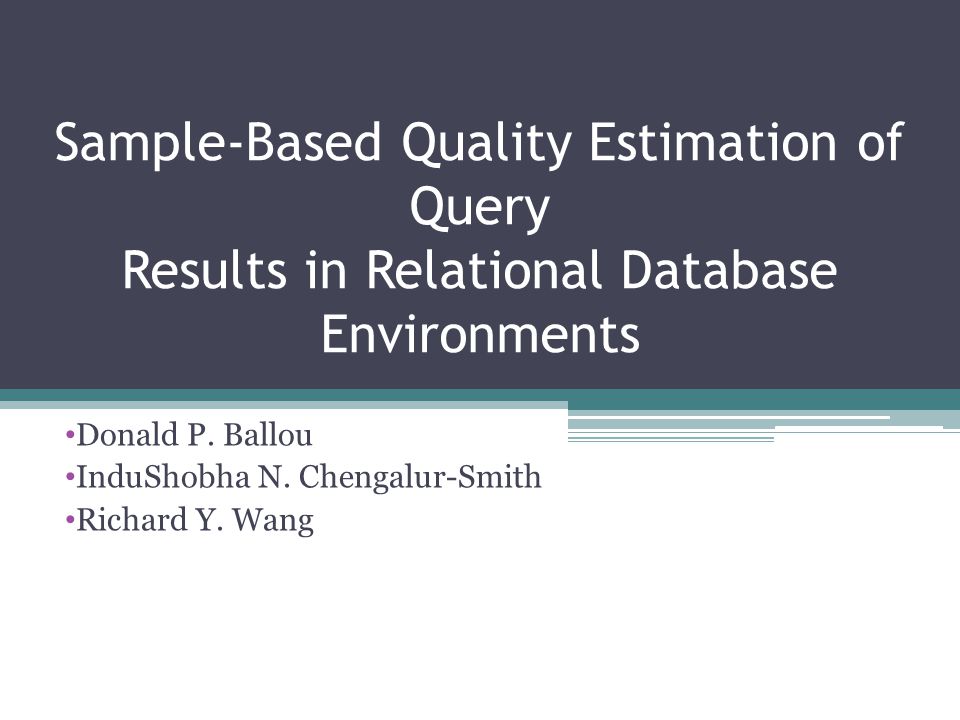 Sample-Based Quality Estimation of Query
Results in Relational Database Environments

•Donald P. Ballou
•InduShobha N. Chengalur-Smith
•Richard Y. Wang